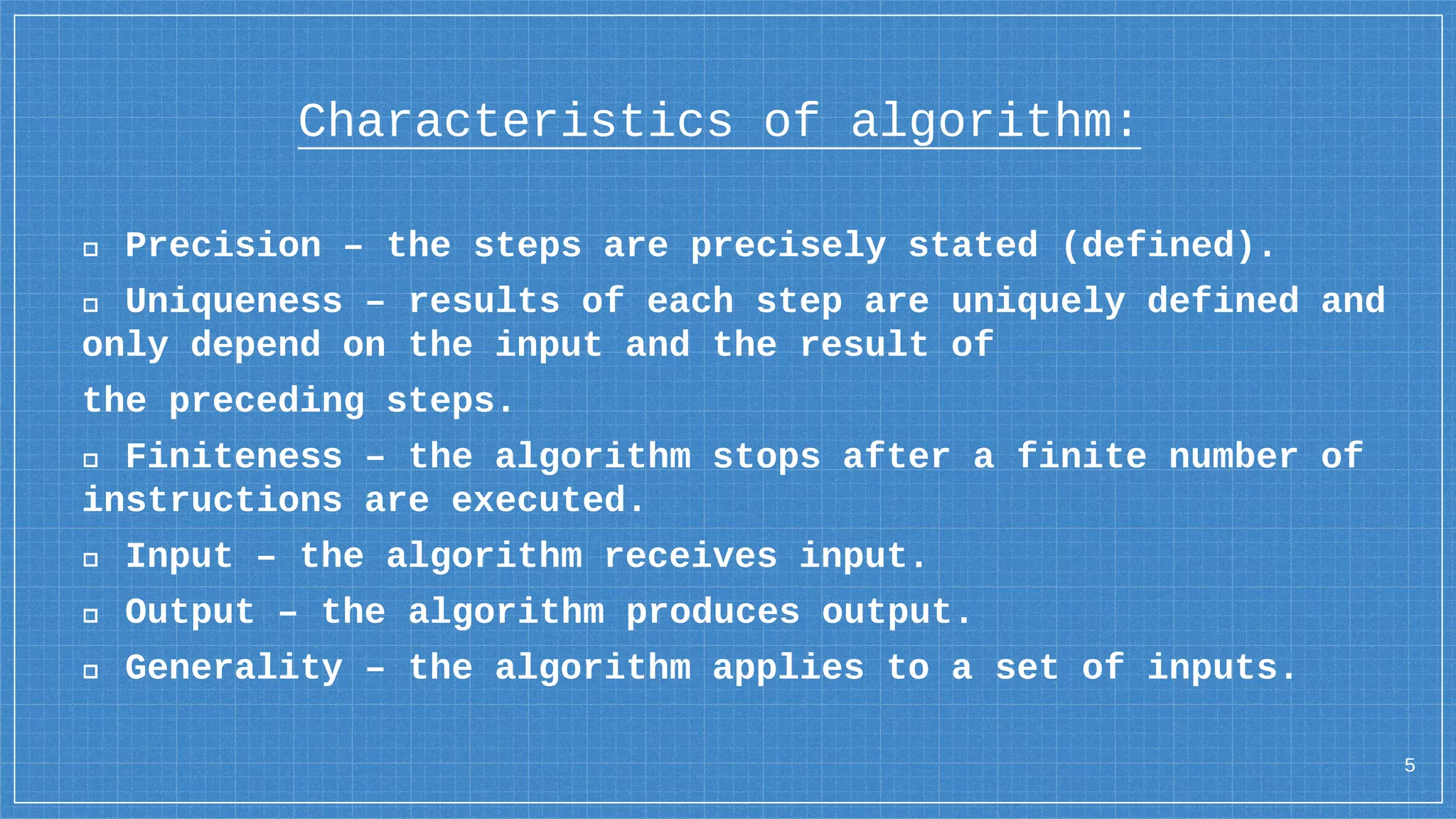 Characteristics of algorithm:

▫ Precision – the steps are precisely stated (defined).

▫ Uniqueness – results of each step are uniquely defined and only depend on the input and the result of

the preceding steps.

▫ Finiteness – the algorithm stops after a finite number of instructions are executed.

▫ Input – the algorithm receives input.

▫ Output – the algorithm produces output.

▫ Generality – the algorithm applies to a set of inputs.

5